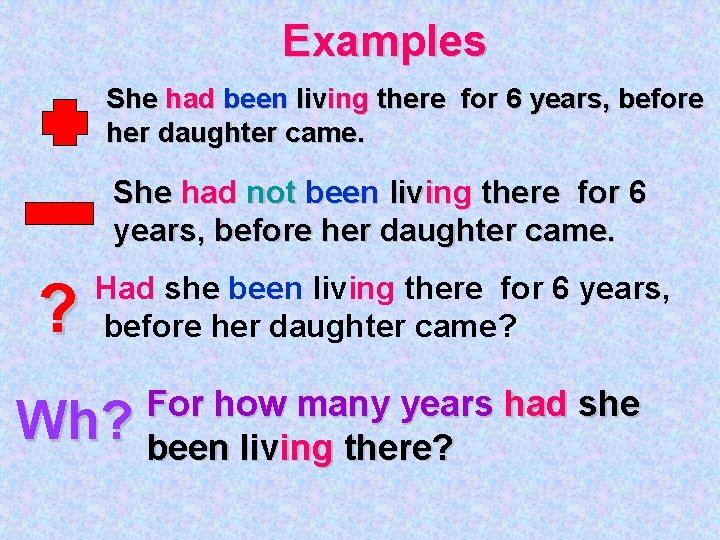 Examples

She had been living there for 6 years, before her daughter came.

She had not been living there for 6 years, before her daughter came.

? Had she been living there for 6 years, before her daughter came?

Wh? For how many years had she been living there?